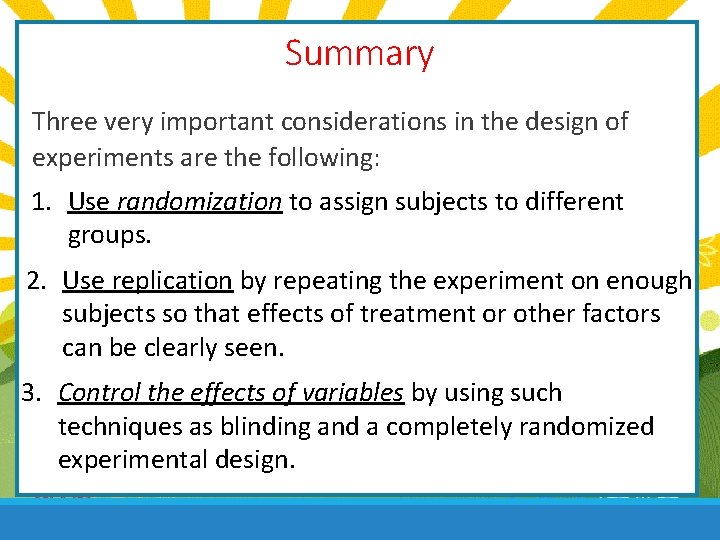 Summary

Three very important considerations in the design of experiments are the following:

1. Use randomization to assign subjects to different groups.

2. Use replication by repeating the experiment on enough subjects so that effects of treatment or other factors can be clearly seen.

3. Control the effects of variables by using such techniques as blinding and a completely randomized experimental design.